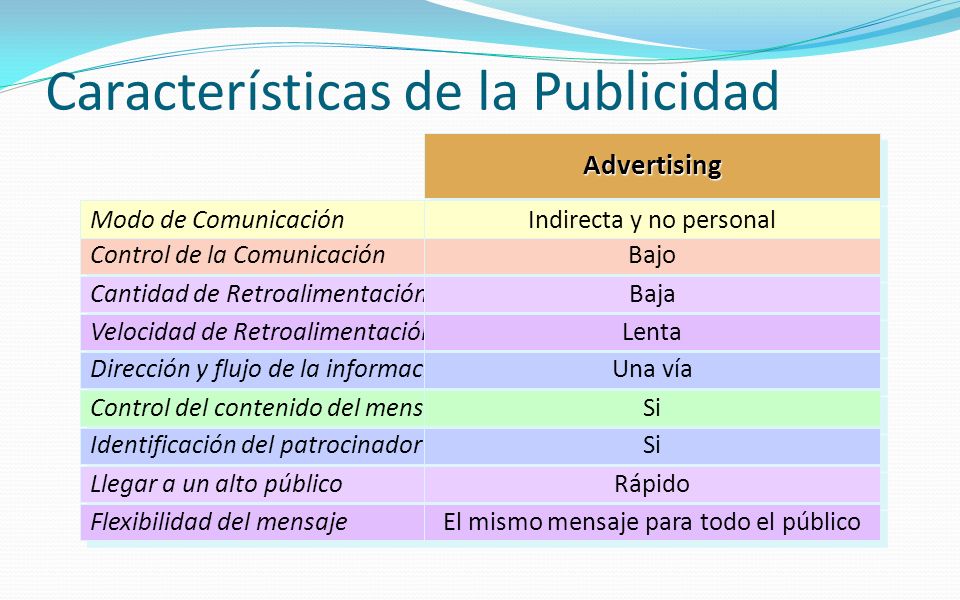 Características de la Publicidad

| | Advertising |
|---|---|
| Modo de Comunicación | Indirecta y no personal |
| Control de la Comunicación | Bajo |
| Cantidad de Retroalimentación | Baja |
| Velocidad de Retroalimentació | Lenta |
| Dirección y flujo de la informac | Una vía |
| Control del contenido del mens | Si |
| Identificación del patrocinador | Si |
| Llegar a un alto público | Rápido |
| Flexibilidad del mensaje | El mismo mensaje para todo el público |